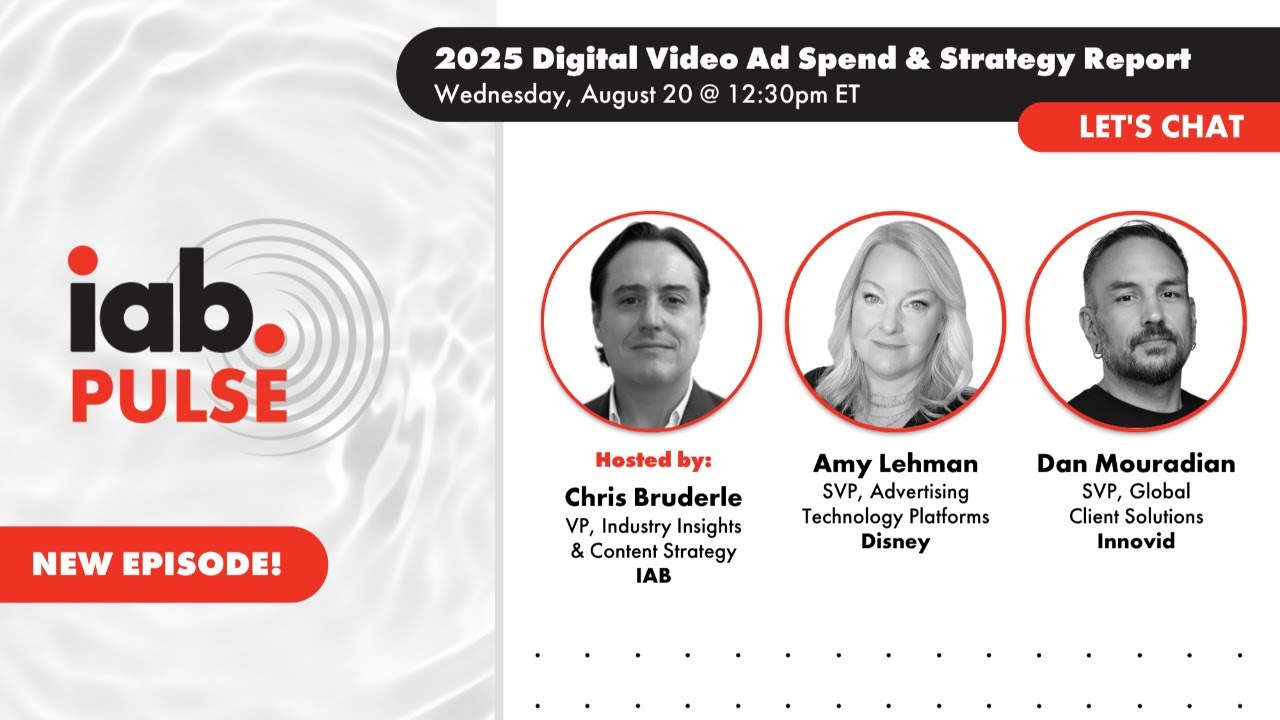 2025 Digital Video Ad Spend & Strategy Report
Wednesday, August 20 @ 12:30pm ET

LET'S CHAT

iab.
PULSE

NEW EPISODE!

Hosted by:
Chris Bruderle
VP, Industry Insights & Content Strategy
IAB

Amy Lehman
SVP, Advertising Technology Platforms
Disney

Dan Mouradian
SVP, Global Client Solutions
Innovid